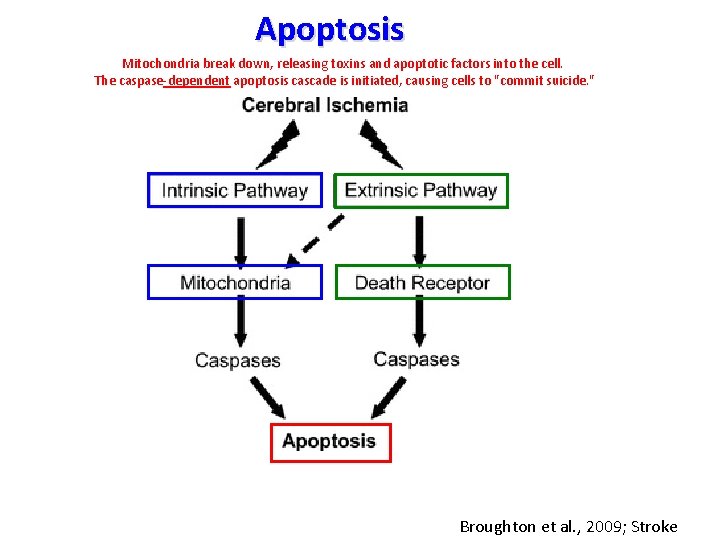 Apoptosis

Mitochondria break down, releasing toxins and apoptotic factors into the cell.
The caspase-dependent apoptosis cascade is initiated, causing cells to "commit suicide."

Cerebral Ischemia

Intrinsic Pathway

Extrinsic Pathway

Mitochondria

Death Receptor

Caspases

Caspases

Apoptosis

Broughton et al., 2009; Stroke